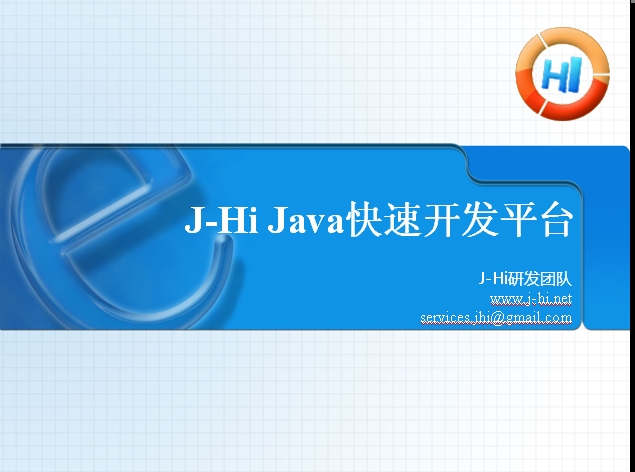 HI

J-Hi Java快速开发平台

J-Hi研发团队
www.j-hi.net
services.jhi@gmail.com